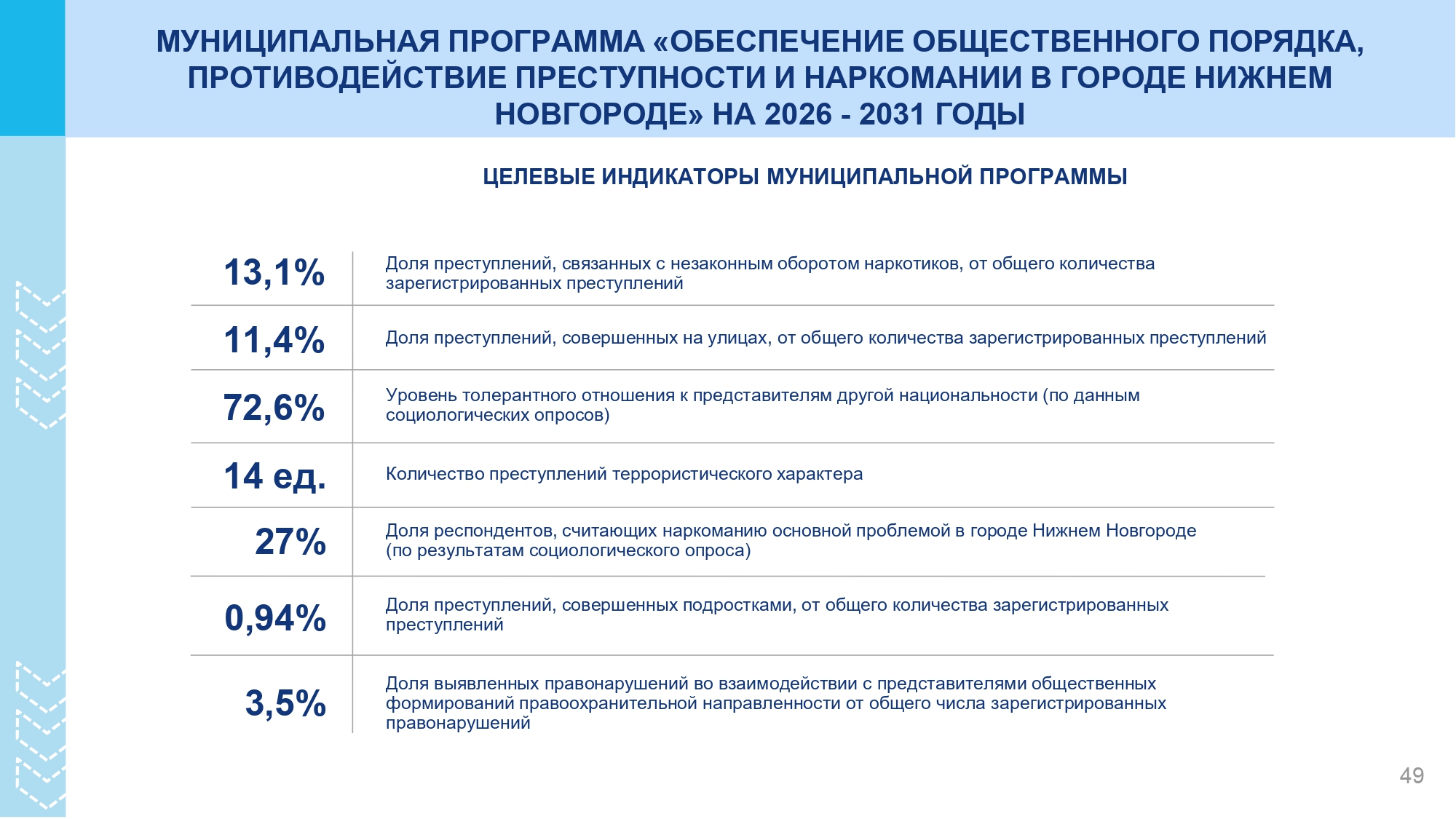 МУНИЦИПАЛЬНАЯ ПРОГРАММА «ОБЕСПЕЧЕНИЕ ОБЩЕСТВЕННОГО ПОРЯДКА, ПРОТИВОДЕЙСТВИЕ ПРЕСТУПНОСТИ И НАРКОМАНИИ В ГОРОДЕ НИЖНЕМ НОВГОРОДЕ» НА 2026 - 2031 ГОДЫ

ЦЕЛЕВЫЕ ИНДИКАТОРЫ МУНИЦИПАЛЬНОЙ ПРОГРАММЫ

| | |
|---|---|
| 13,1% | Доля преступлений, связанных с незаконным оборотом наркотиков, от общего количества зарегистрированных преступлений |
| 11,4% | Доля преступлений, совершенных на улицах, от общего количества зарегистрированных преступлений |
| 72,6% | Уровень толерантного отношения к представителям другой национальности (по данным социологических опросов) |
| 14 ед. | Количество преступлений террористического характера |
| 27% | Доля респондентов, считающих наркоманию основной проблемой в городе Нижнем Новгороде (по результатам социологического опроса) |
| 0,94% | Доля преступлений, совершенных подростками, от общего количества зарегистрированных преступлений |
| 3,5% | Доля выявленных правонарушений во взаимодействии с представителями общественных формирований правоохранительной направленности от общего числа зарегистрированных правонарушений |

49